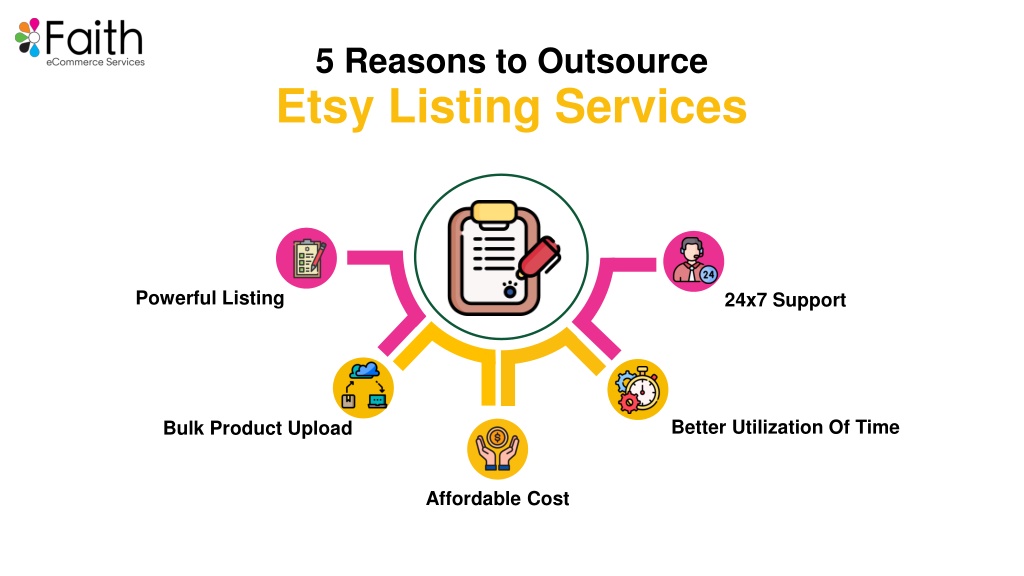 Faith
eCommerce Services

5 Reasons to Outsource
Etsy Listing Services

Powerful Listing

24

24x7 Support

Bulk Product Upload

Better Utilization Of Time

Affordable Cost